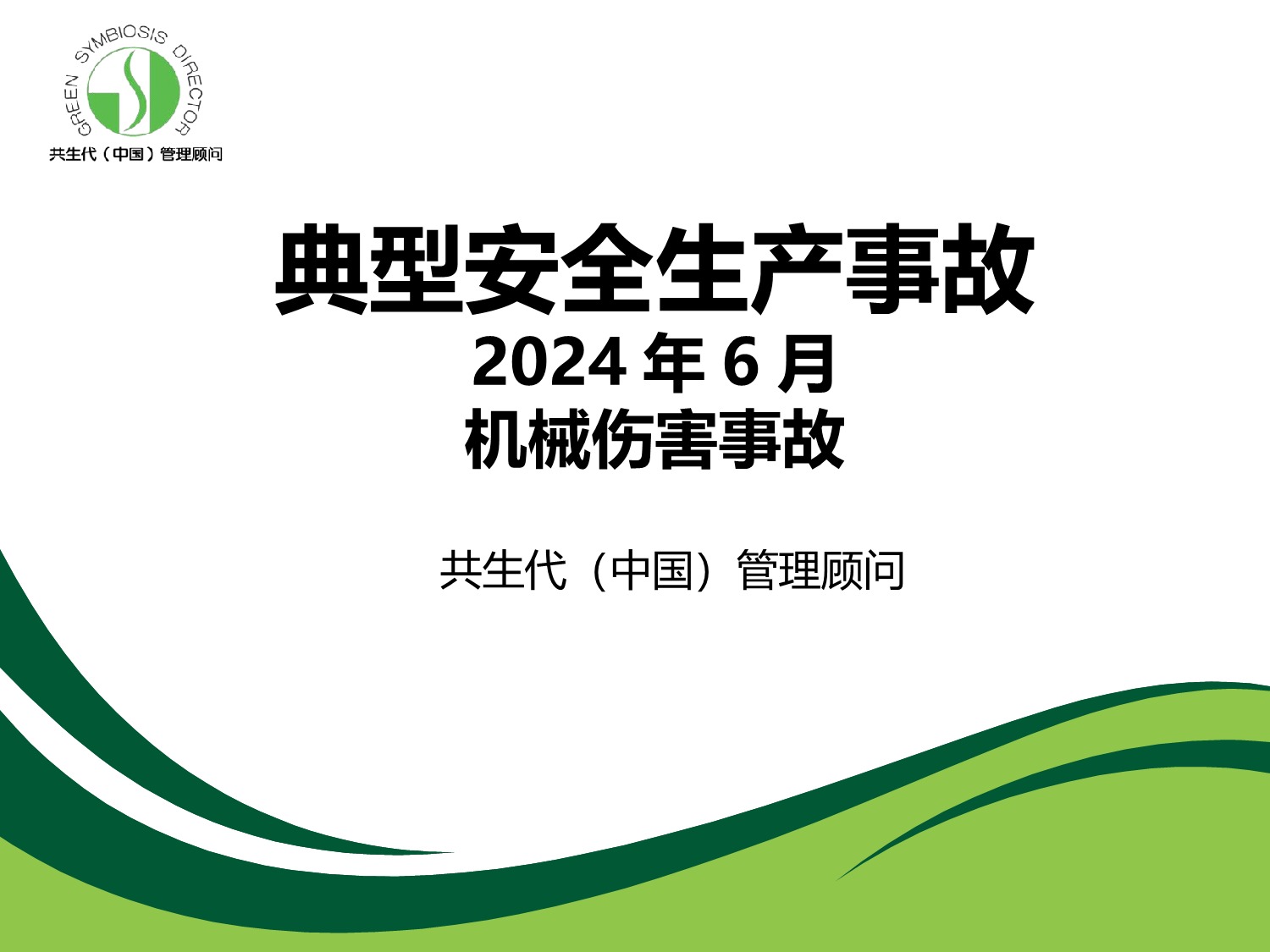 GREEN SYMBIOSIS DIRECTOR
共生代（中国）管理顾问

典型安全生产事故
2024 年 6 月
机械伤害事故

共生代（中国）管理顾问